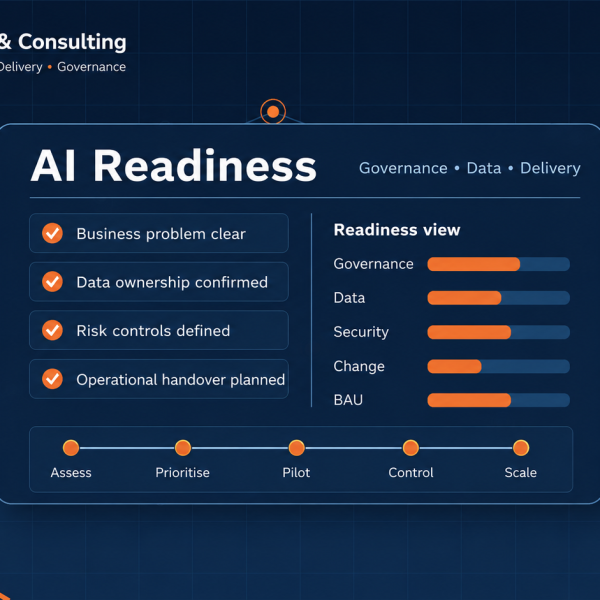 & Consulting
Delivery • Governance

AI Readiness

Governance • Data • Delivery

Business problem clear

Data ownership confirmed

Risk controls defined

Operational handover planned

Readiness view

Governance

Data

Security

Change

BAU

Assess

Prioritise

Pilot

Control

Scale